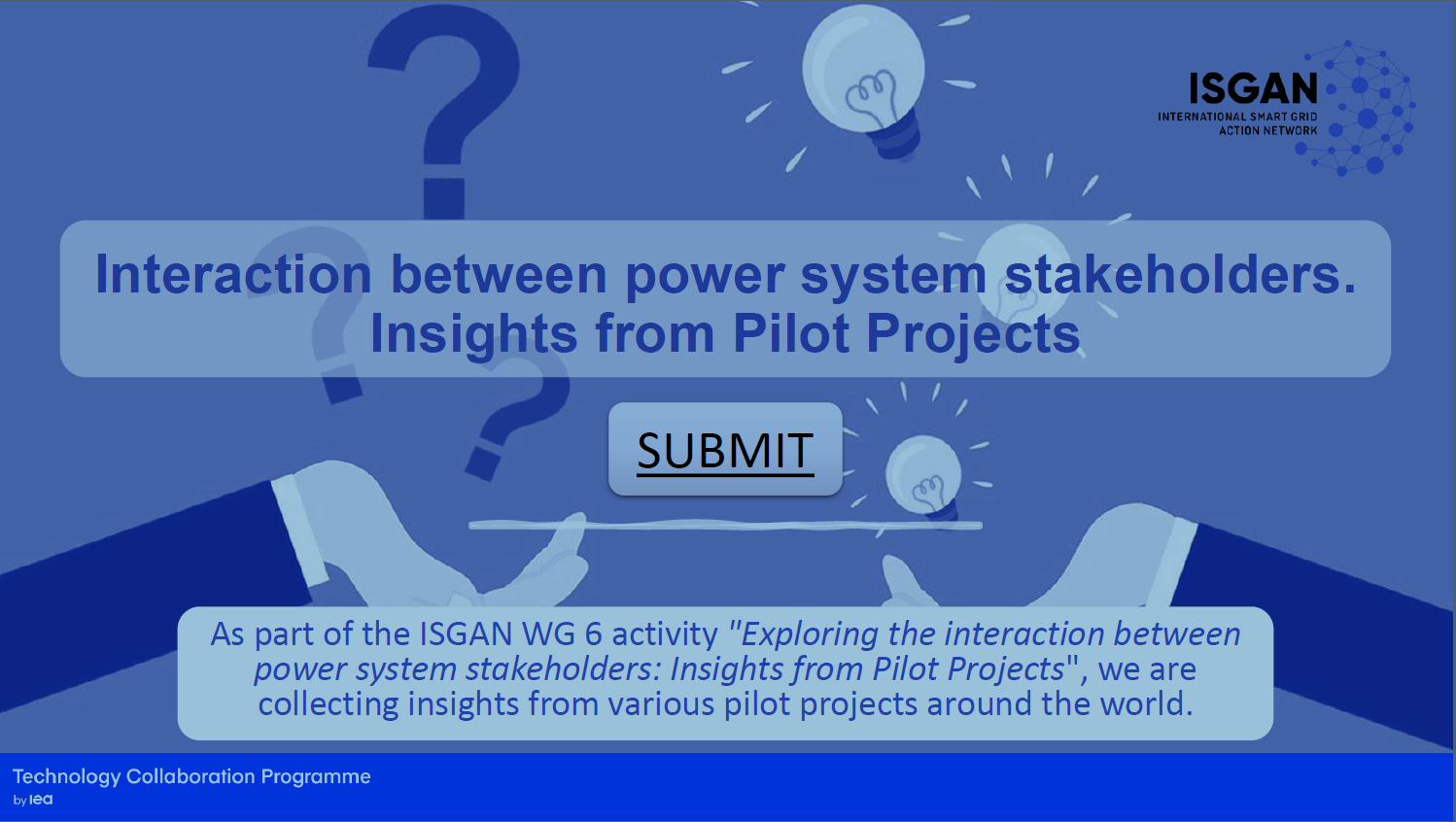 ISGAN
INTERNATIONAL SMART GRID ACTION NETWORK

Interaction between power system stakeholders. Insights from Pilot Projects

SUBMIT

As part of the ISGAN WG 6 activity "Exploring the interaction between power system stakeholders: Insights from Pilot Projects", we are collecting insights from various pilot projects around the world.

Technology Collaboration Programme
by iea